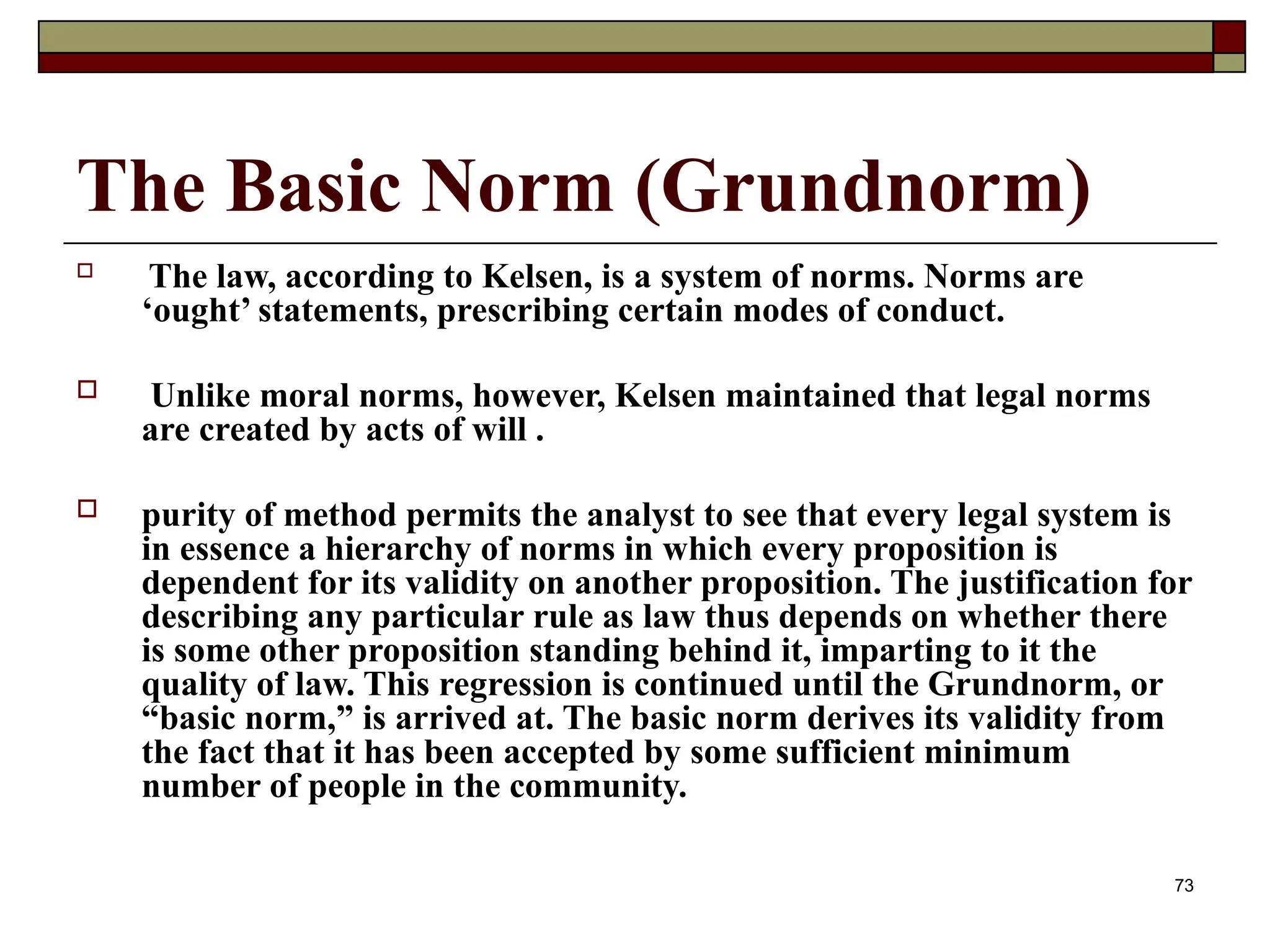 The Basic Norm (Grundnorm)

The law, according to Kelsen, is a system of norms. Norms are ‘ought’ statements, prescribing certain modes of conduct.

Unlike moral norms, however, Kelsen maintained that legal norms are created by acts of will .

purity of method permits the analyst to see that every legal system is in essence a hierarchy of norms in which every proposition is dependent for its validity on another proposition. The justification for describing any particular rule as law thus depends on whether there is some other proposition standing behind it, imparting to it the quality of law. This regression is continued until the Grundnorm, or “basic norm,” is arrived at. The basic norm derives its validity from the fact that it has been accepted by some sufficient minimum number of people in the community.

73